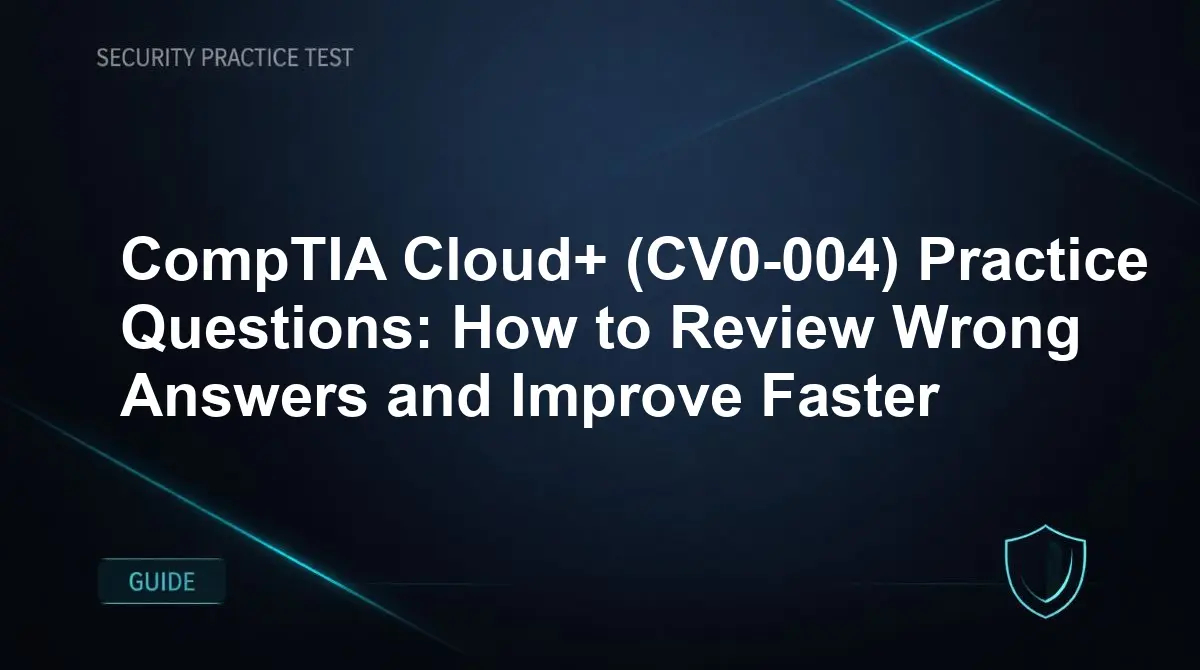 SECURITY PRACTICE TEST

CompTIA Cloud+ (CV0-004) Practice Questions: How to Review Wrong Answers and Improve Faster

GUIDE